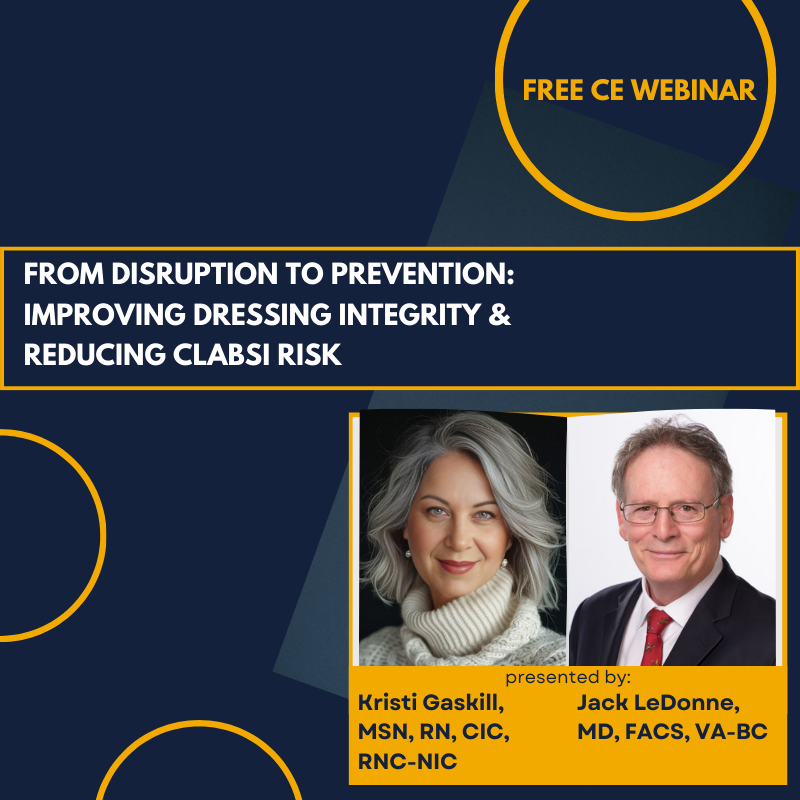 FREE CE WEBINAR

FROM DISRUPTION TO PREVENTION: IMPROVING DRESSING INTEGRITY & REDUCING CLABSI RISK

presented by:

Kristi Gaskill, MSN, RN, CIC, RNC-NIC

Jack LeDonne, MD, FACS, VA-BC